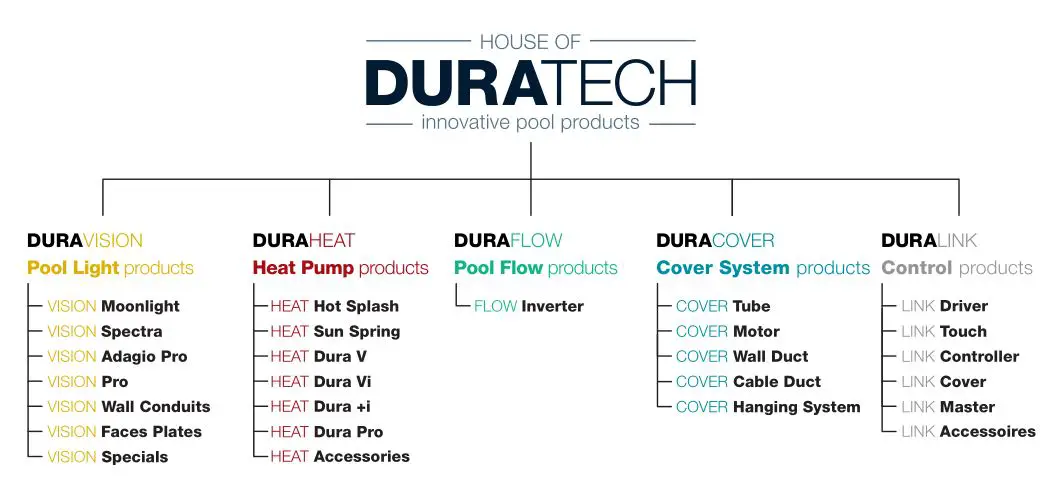 HOUSE OF
DURATECH
innovative pool products

DURAVISION
Pool Light products
VISION Moonlight
VISION Spectra
VISION Adagio Pro
VISION Pro
VISION Wall Conduits
VISION Faces Plates
VISION Specials

DURAHEAT
Heat Pump products
HEAT Hot Splash
HEAT Sun Spring
HEAT Dura V
HEAT Dura Vi
HEAT Dura +i
HEAT Dura Pro
HEAT Accessories

DURAFLOW
Pool Flow products
FLOW Inverter

DURACOVER
Cover System products
COVER Tube
COVER Motor
COVER Wall Duct
COVER Cable Duct
COVER Hanging System

DURALINK
Control products
LINK Driver
LINK Touch
LINK Controller
LINK Cover
LINK Master
LINK Accessoires